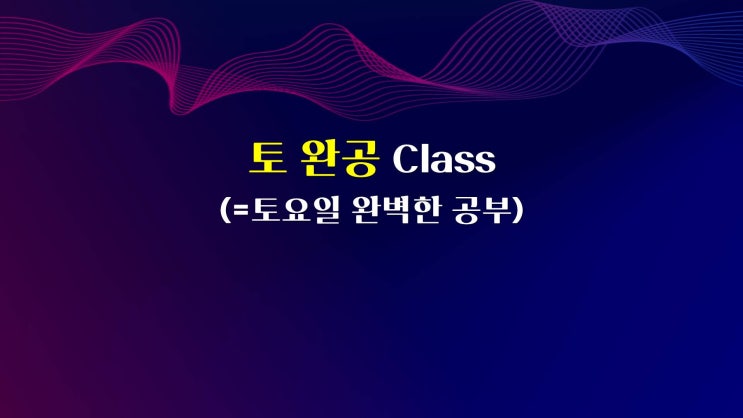 토 완공 Class
(=토요일 완벽한 공부)